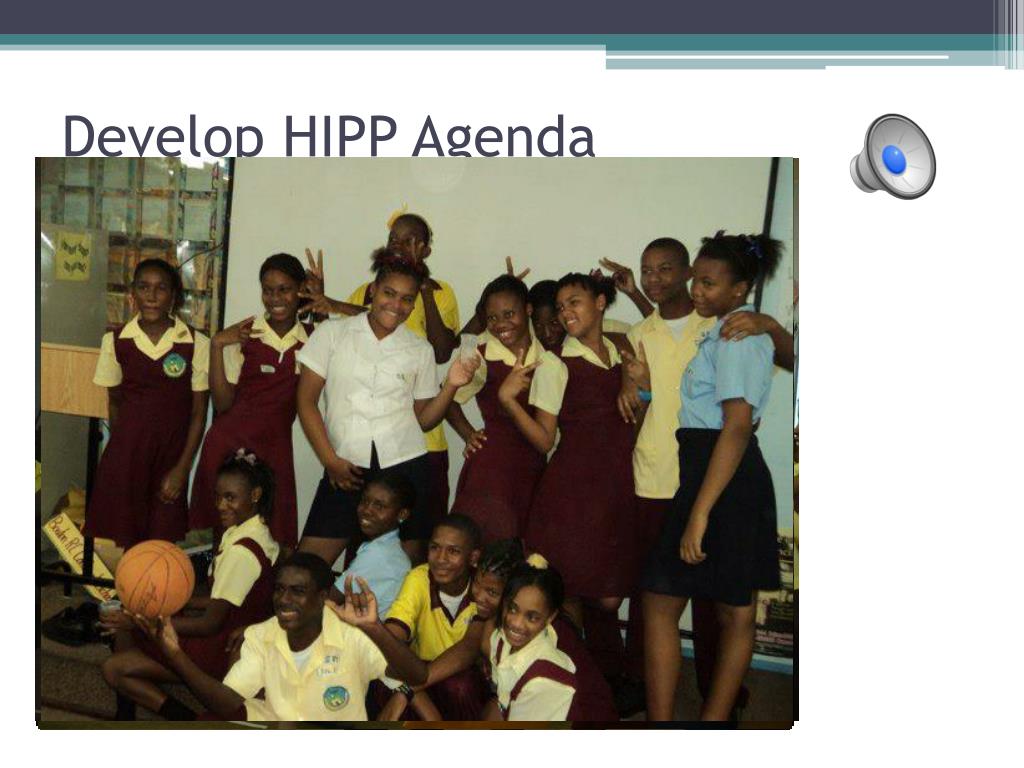 Develop HIPP Agenda